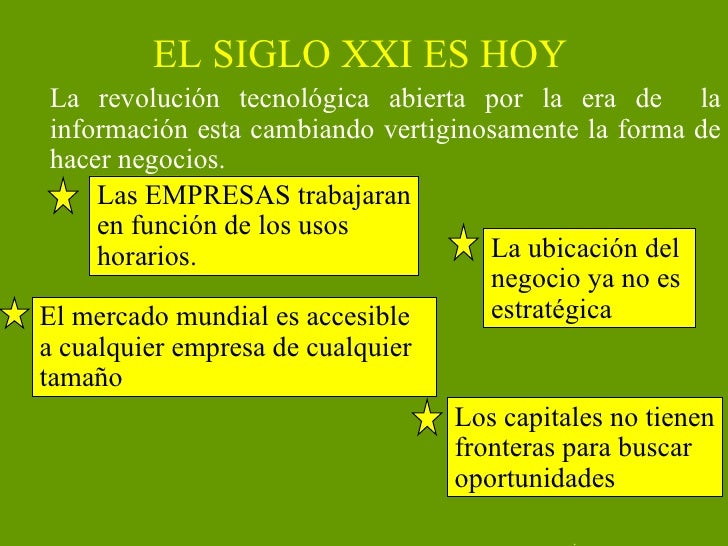 EL SIGLO XXI ES HOY

La revolución tecnológica abierta por la era de la información esta cambiando vertiginosamente la forma de hacer negocios.

Las EMPRESAS trabajaran en función de los usos horarios.

La ubicación del negocio ya no es estratégica

El mercado mundial es accesible a cualquier empresa de cualquier tamaño

Los capitales no tienen fronteras para buscar oportunidades